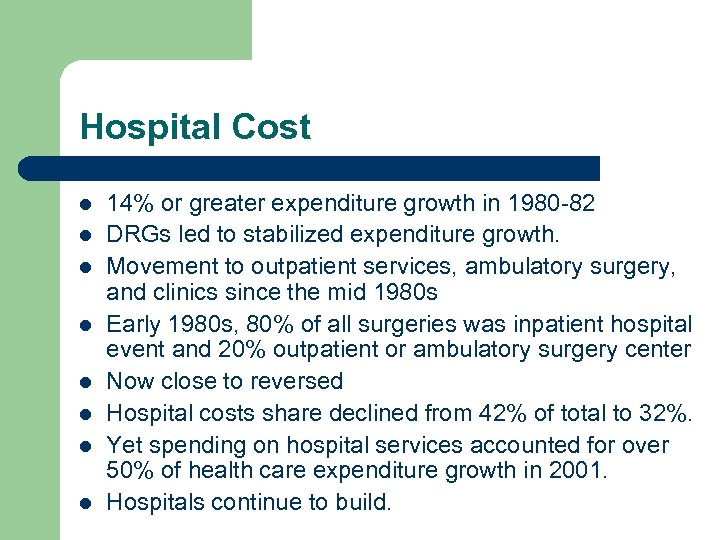 Hospital Cost

- 14% or greater expenditure growth in 1980-82
- DRGs led to stabilized expenditure growth.
- Movement to outpatient services, ambulatory surgery, and clinics since the mid 1980s
- Early 1980s, 80% of all surgeries was inpatient hospital event and 20% outpatient or ambulatory surgery center
- Now close to reversed
- Hospital costs share declined from 42% of total to 32%.
- Yet spending on hospital services accounted for over 50% of health care expenditure growth in 2001.
- Hospitals continue to build.